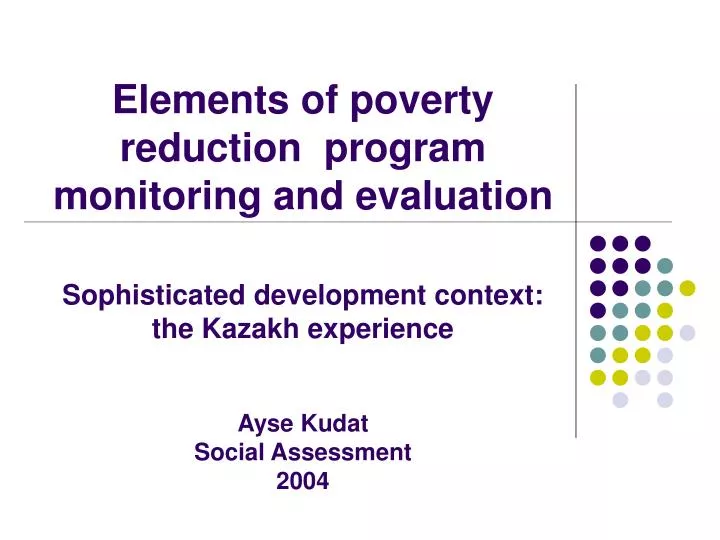 Elements of poverty reduction program monitoring and evaluation

Sophisticated development context: the Kazakh experience

Ayse Kudat
Social Assessment
2004